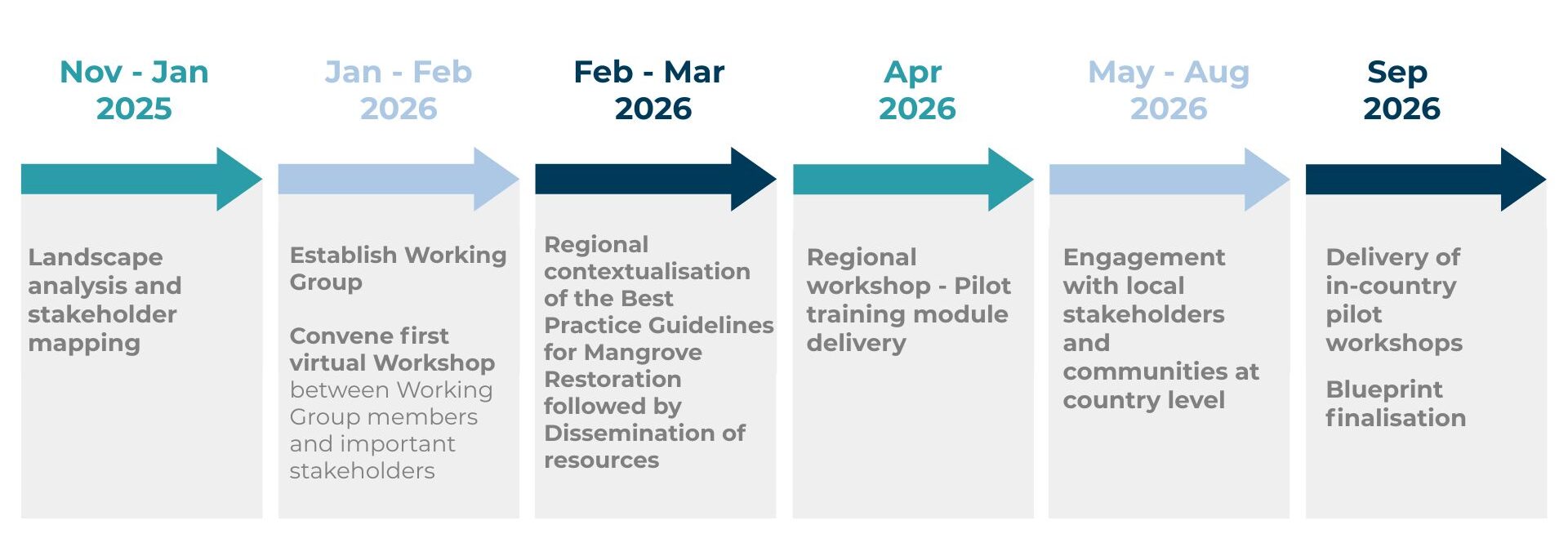 Nov - Jan 2025

Landscape analysis and stakeholder mapping

Jan - Feb 2026

Establish Working Group

Convene first virtual Workshop between Working Group members and important stakeholders

Feb - Mar 2026

Regional contextualisation of the Best Practice Guidelines for Mangrove Restoration followed by Dissemination of resources

Apr 2026

Regional workshop - Pilot training module delivery

May - Aug 2026

Engagement with local stakeholders and communities at country level

Sep 2026

Delivery of in-country pilot workshops

Blueprint finalisation